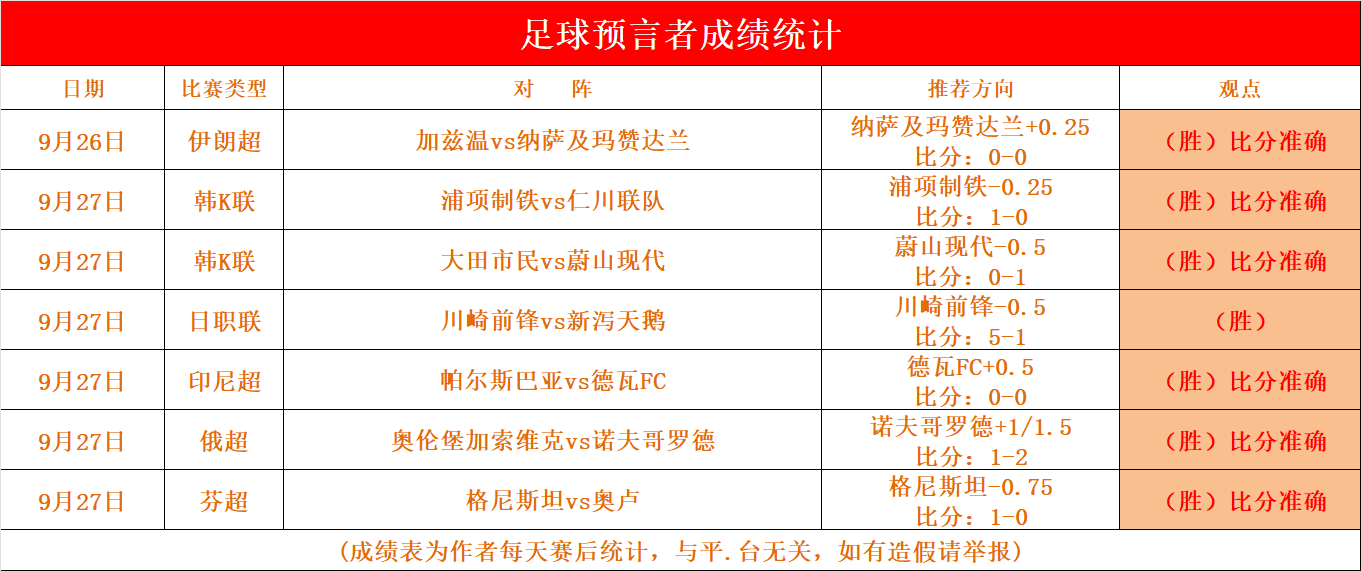 足球预言者成绩统计

| 日期 | 比赛类型 | 对　阵 | 推荐方向 | 观点 |
|---|---|---|---|---|
| 9月26日 | 伊朗超 | 加兹温vs纳萨及玛赞达兰 | 纳萨及玛赞达兰+0.25 比分：0-0 | （胜）比分准确 |
| 9月27日 | 韩K联 | 浦项制铁vs仁川联队 | 浦项制铁-0.25 比分：1-0 | （胜）比分准确 |
| 9月27日 | 韩K联 | 大田市民vs蔚山现代 | 蔚山现代-0.5 比分：0-1 | （胜）比分准确 |
| 9月27日 | 日职联 | 川崎前锋vs新泻天鹅 | 川崎前锋-0.5 比分：5-1 | （胜） |
| 9月27日 | 印尼超 | 帕尔斯巴亚vs德瓦FC | 德瓦FC+0.5 比分：0-0 | （胜）比分准确 |
| 9月27日 | 俄超 | 奥伦堡加索维克vs诺夫哥罗德 | 诺夫哥罗德+1/1.5 比分：1-2 | （胜）比分准确 |
| 9月27日 | 芬超 | 格尼斯坦vs奥卢 | 格尼斯坦-0.75 比分：1-0 | （胜）比分准确 |

（成绩表为作者每天赛后统计，与平.台无关，如有造假请举报）